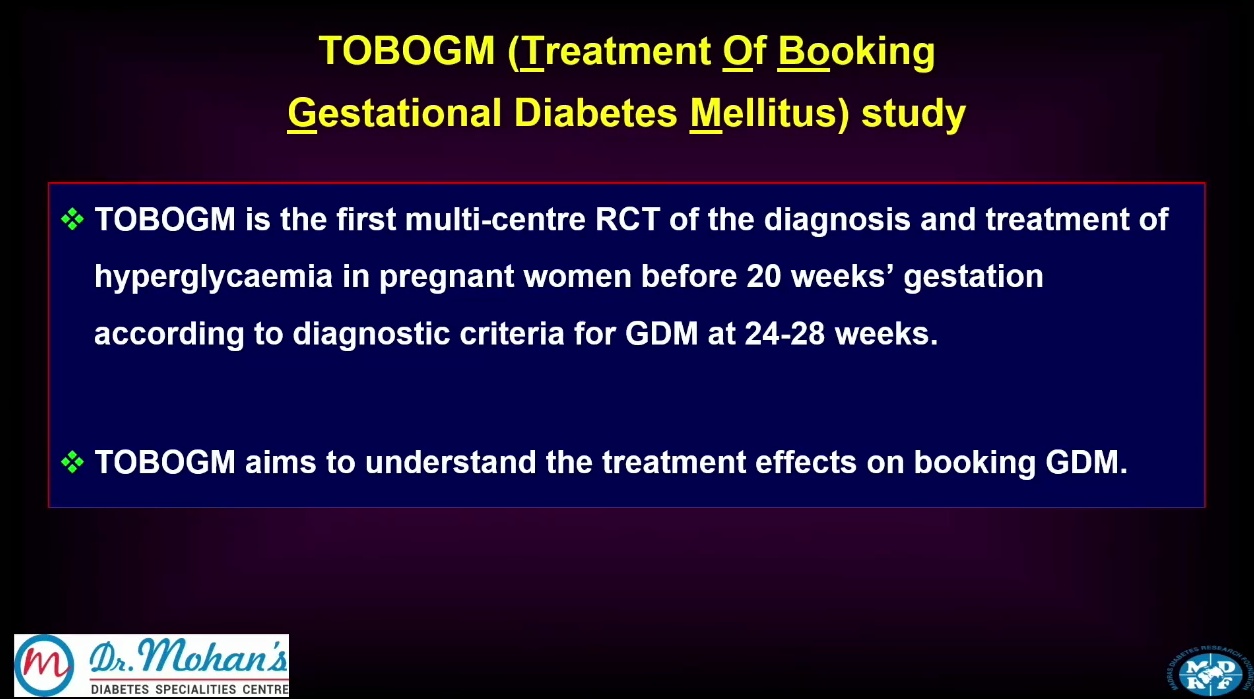 TOBOGM (Treatment Of Booking Gestational Diabetes Mellitus) study

❖ TOBOGM is the first multi-centre RCT of the diagnosis and treatment of hyperglycaemia in pregnant women before 20 weeks' gestation according to diagnostic criteria for GDM at 24-28 weeks.

❖ TOBOGM aims to understand the treatment effects on booking GDM.

Dr. Mohan's
DIABETES SPECIALITIES CENTRE

MADRAS DIABETES RESEARCH FOUNDATION
MDRF